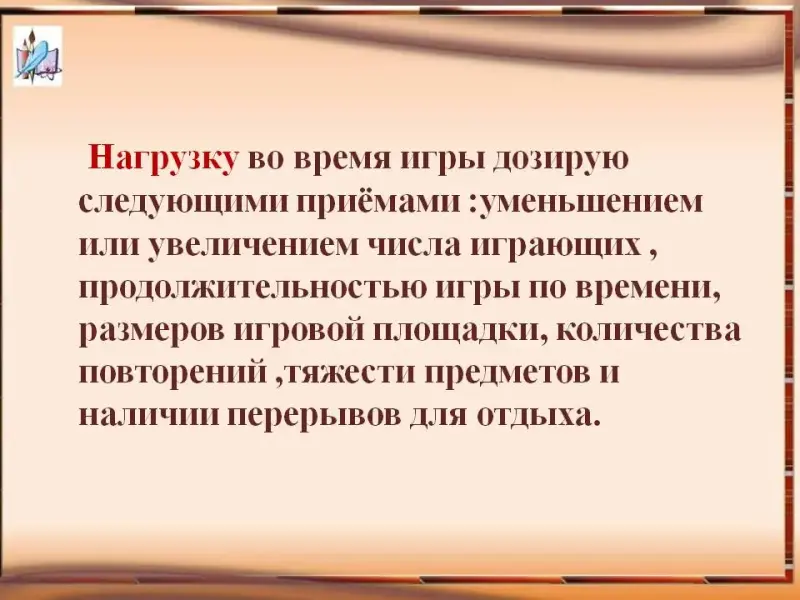 Нагрузку во время игры дозирую следующими приёмами :уменьшением или увеличением числа играющих , продолжительностью игры по времени, размеров игровой площадки, количества повторений ,тяжести предметов и наличии перерывов для отдыха.